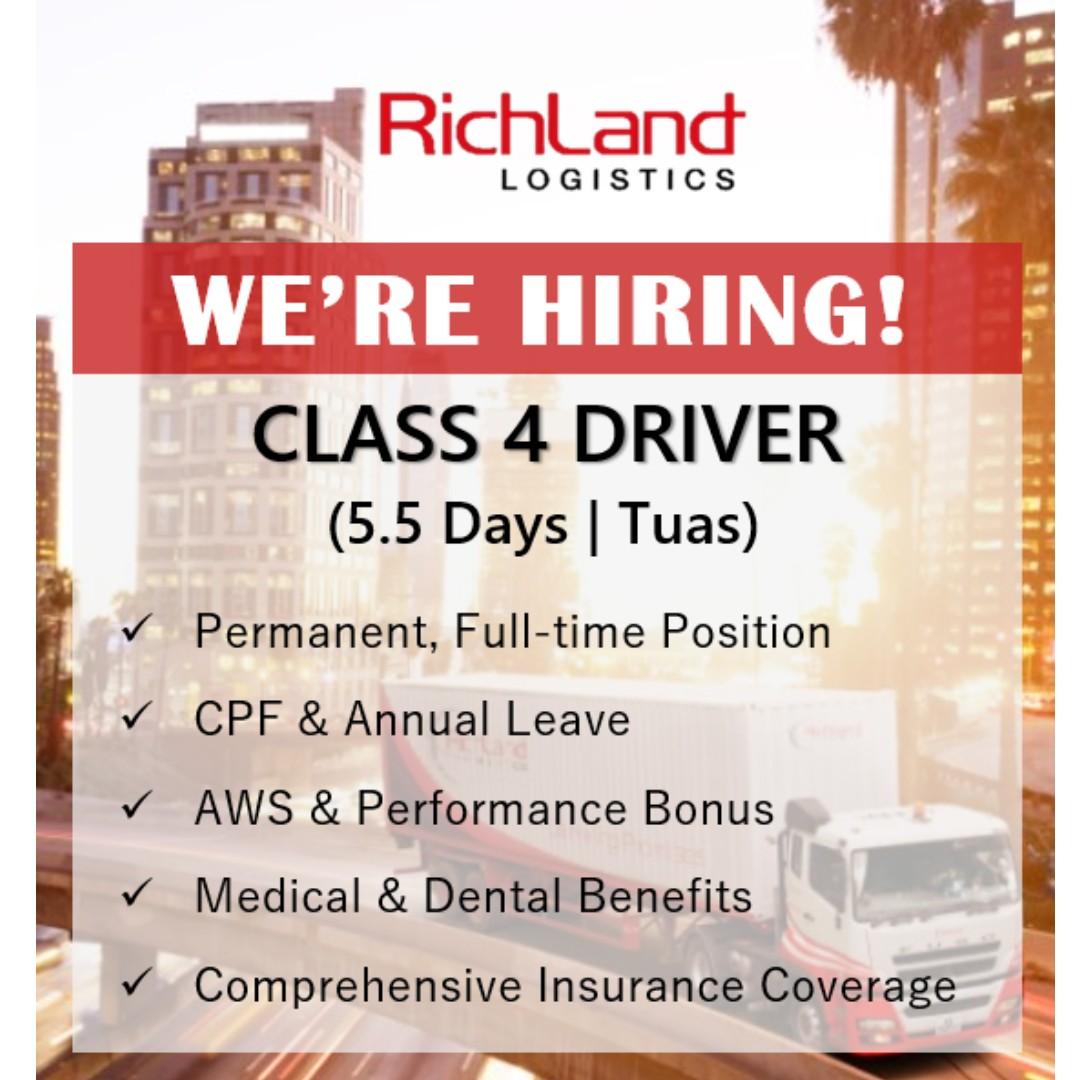 RichLand
LOGISTICS

WE'RE HIRING!

CLASS 4 DRIVER
(5.5 Days | Tuas)

✓ Permanent, Full-time Position
✓ CPF & Annual Leave
✓ AWS & Performance Bonus
✓ Medical & Dental Benefits
✓ Comprehensive Insurance Coverage